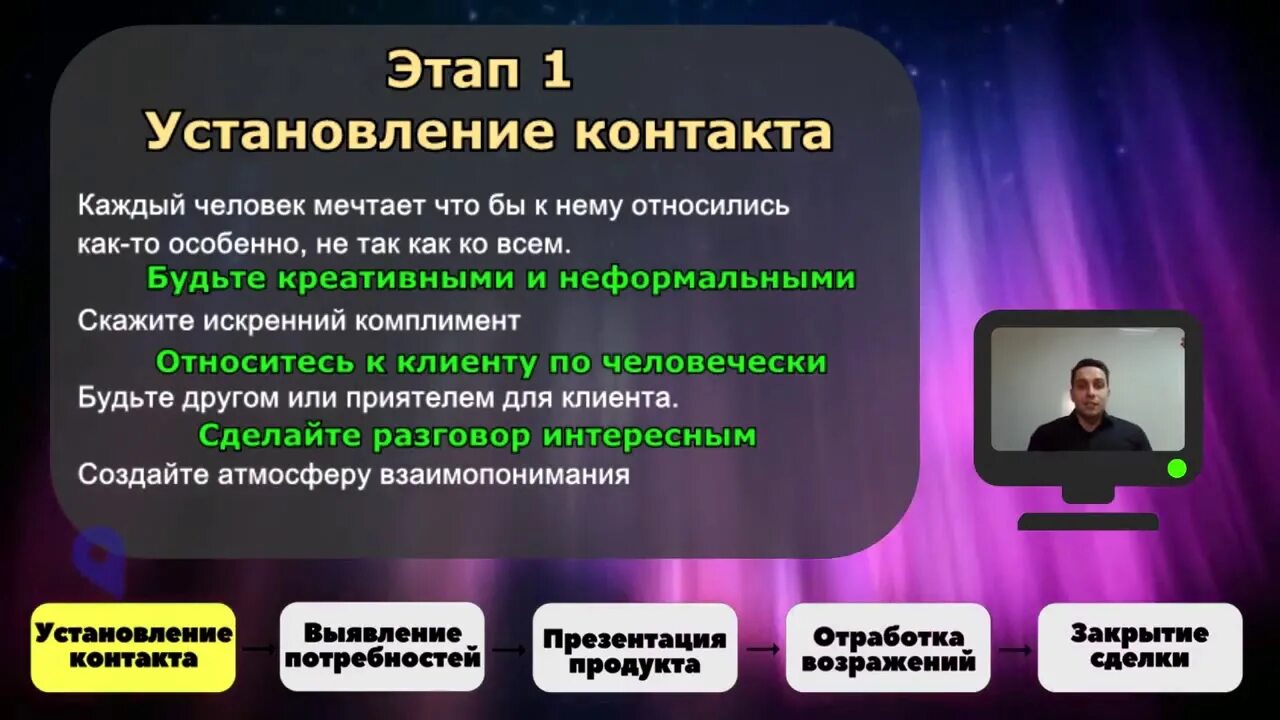 Этап 1
Установление контакта

Каждый человек мечтает что бы к нему относились как-то особенно, не так как ко всем.

Будьте креативными и неформальными

Скажите искренний комплимент

Относитесь к клиенту по человечески

Будьте другом или приятелем для клиента.

Сделайте разговор интересным

Создайте атмосферу взаимопонимания

Установление контакта

Выявление потребностей

Презентация продукта

Отработка возражений

Закрытие сделки